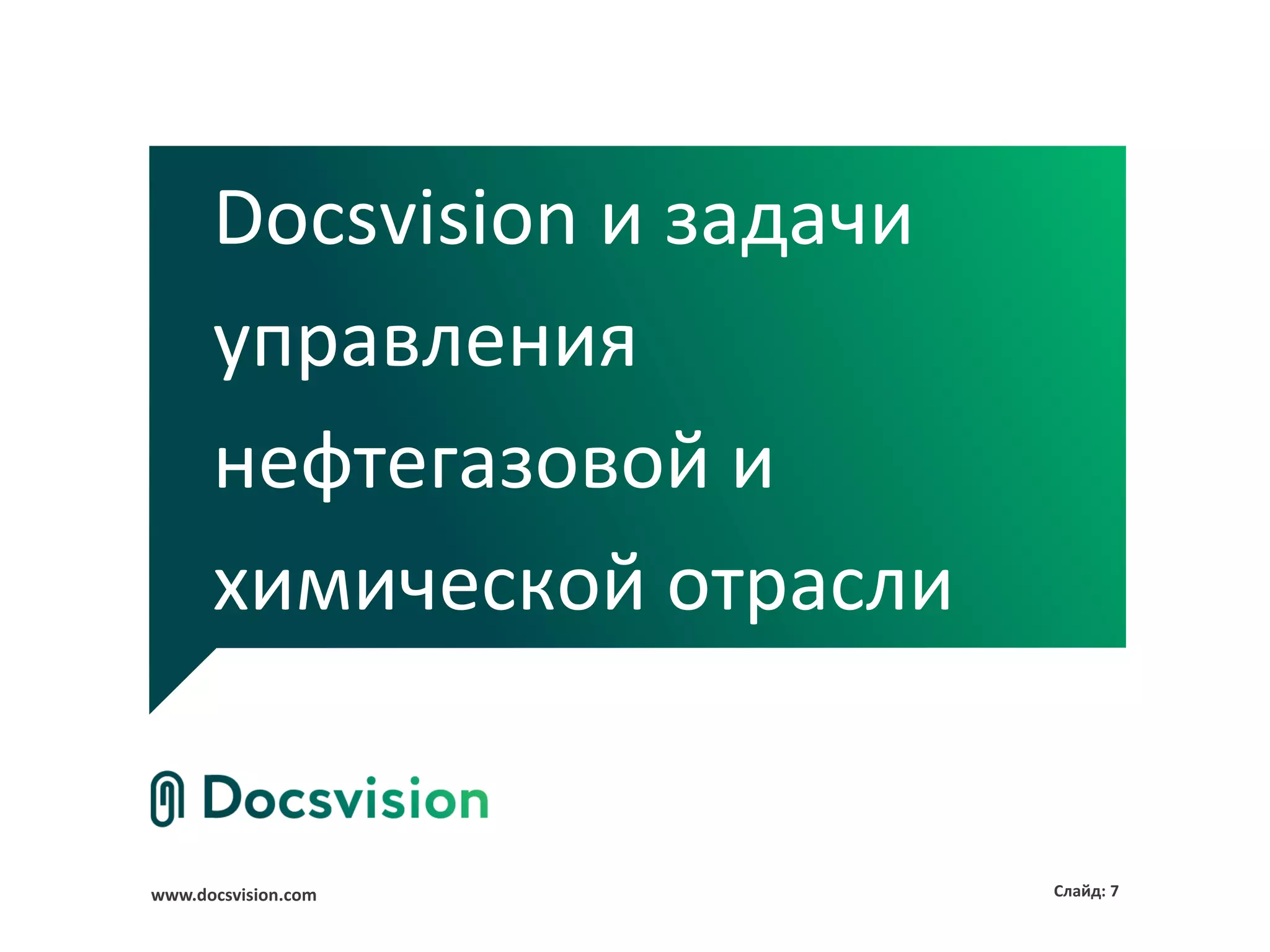 Docsvision и задачи управления нефтегазовой и химической отрасли

Docsvision

www.docsvision.com

Слайд: 7